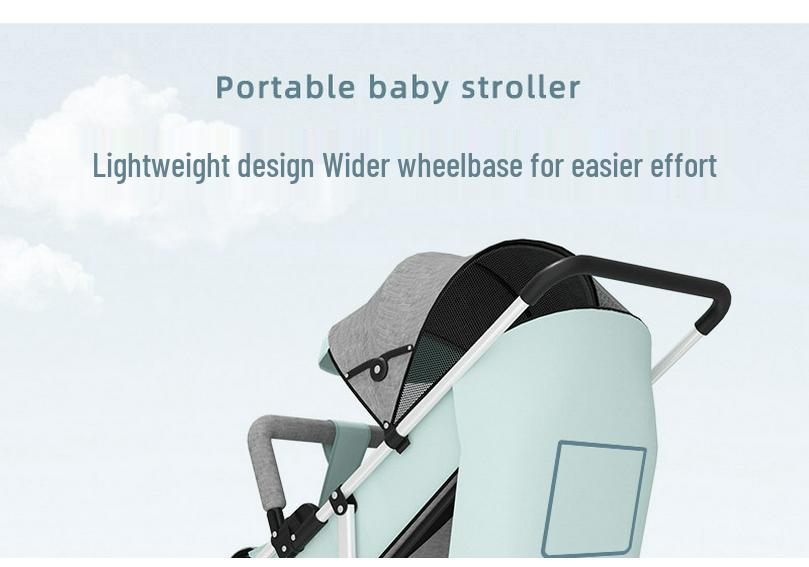 Portable baby stroller

Lightweight design Wider wheelbase for easier effort